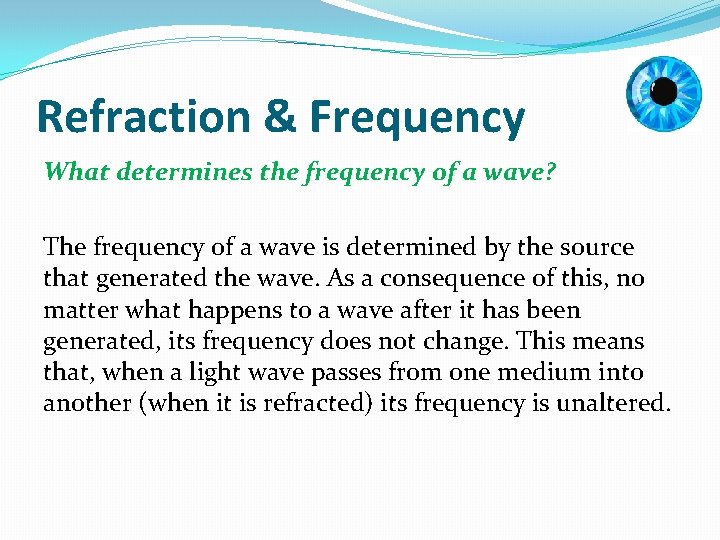 Refraction & Frequency

What determines the frequency of a wave?

The frequency of a wave is determined by the source that generated the wave. As a consequence of this, no matter what happens to a wave after it has been generated, its frequency does not change. This means that, when a light wave passes from one medium into another (when it is refracted) its frequency is unaltered.